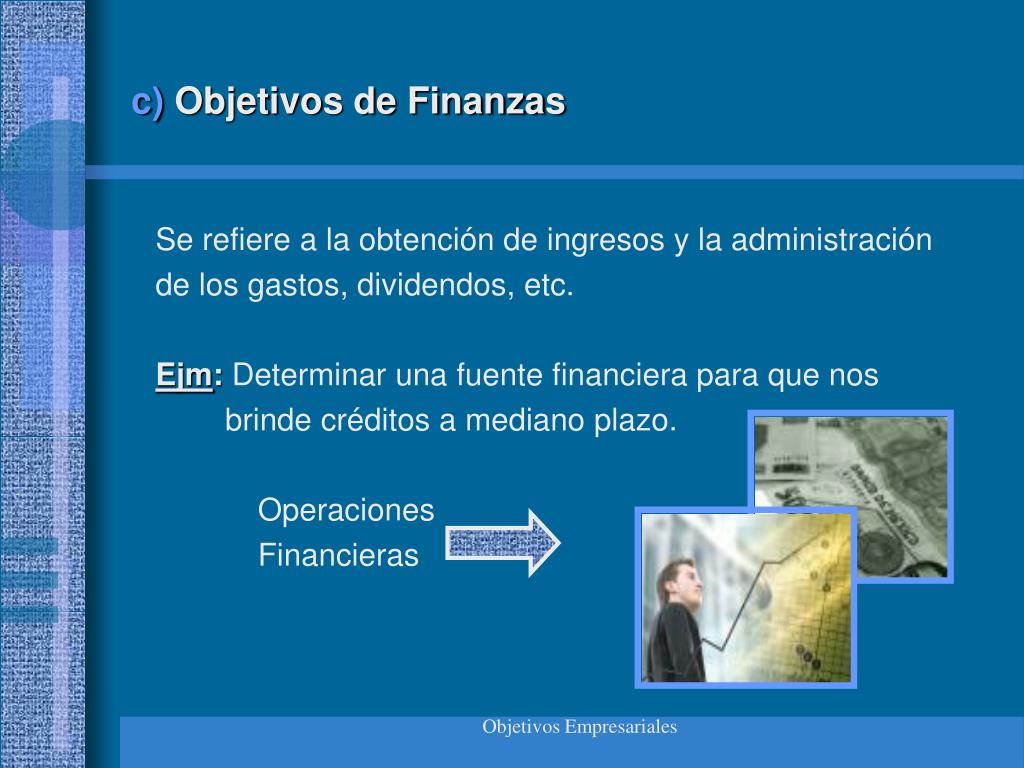 c) Objetivos de Finanzas

Se refiere a la obtención de ingresos y la administración de los gastos, dividendos, etc.

Ejm: Determinar una fuente financiera para que nos brinde créditos a mediano plazo.

Operaciones Financieras

Objetivos Empresariales